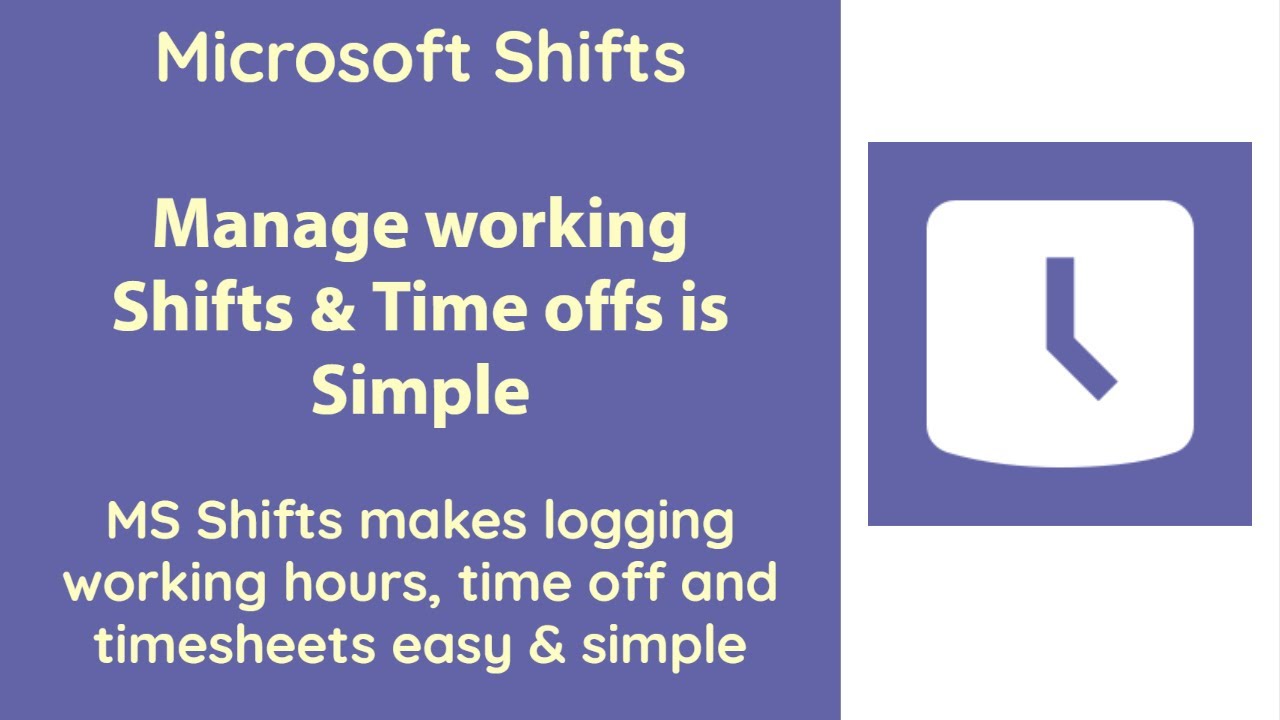 Microsoft Shifts

Manage working Shifts & Time offs is Simple

MS Shifts makes logging working hours, time off and timesheets easy & simple